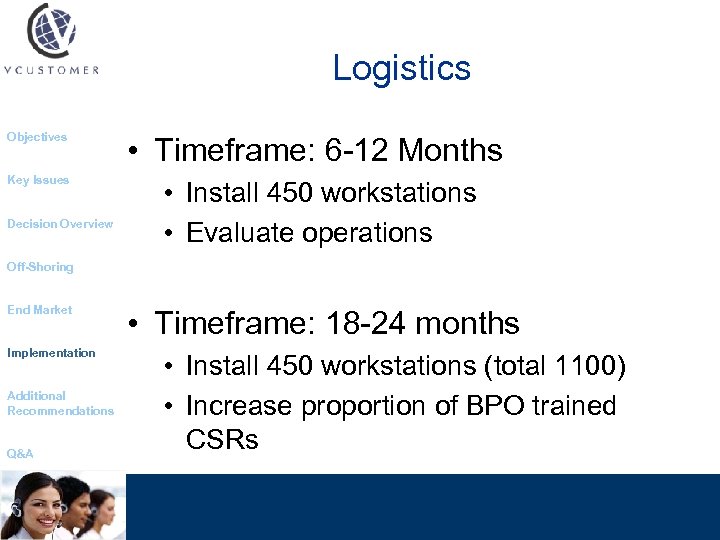 VCUSTOMER

Logistics

Objectives

Key Issues

Decision Overview

Off-Shoring

End Market

Implementation

Additional Recommendations

Q&A

• Timeframe: 6-12 Months
  • Install 450 workstations
  • Evaluate operations

• Timeframe: 18-24 months
  • Install 450 workstations (total 1100)
  • Increase proportion of BPO trained CSRs